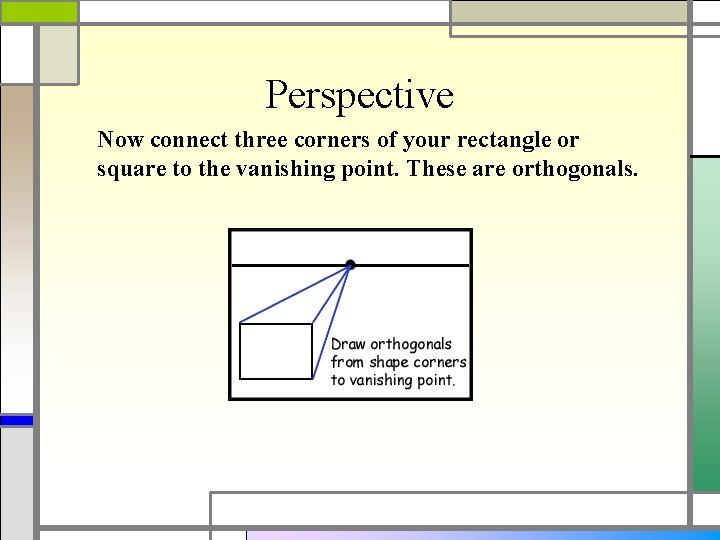 Perspective

Now connect three corners of your rectangle or square to the vanishing point. These are orthogonals.

Draw orthogonals from shape corners to vanishing point.